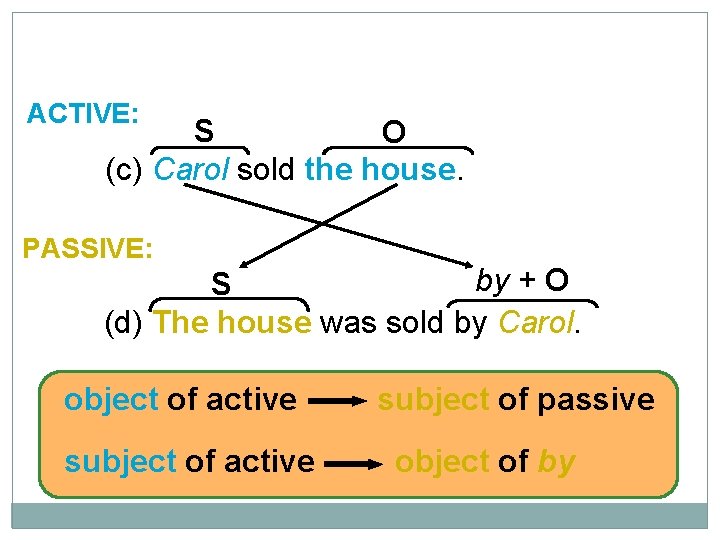 ACTIVE:

S O
(c) Carol sold the house.

PASSIVE:

S by + O
(d) The house was sold by Carol.

object of active → subject of passive

subject of active → object of by